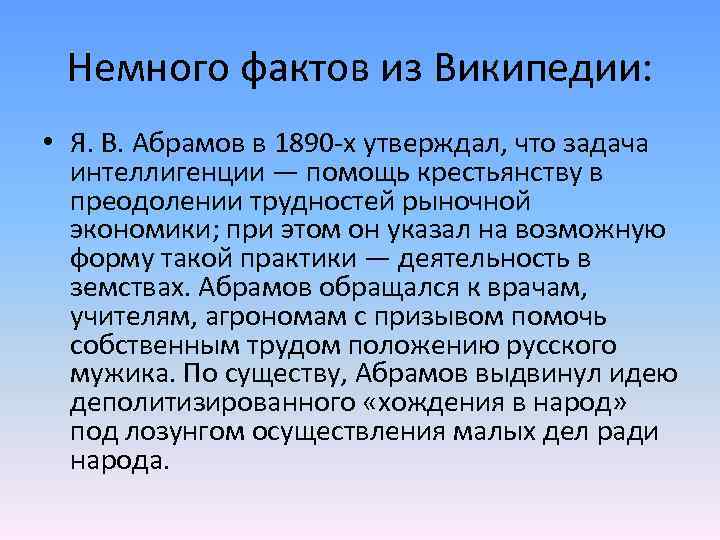 Немного фактов из Википедии:

• Я. В. Абрамов в 1890-х утверждал, что задача интеллигенции — помощь крестьянству в преодолении трудностей рыночной экономики; при этом он указал на возможную форму такой практики — деятельность в земствах. Абрамов обращался к врачам, учителям, агрономам с призывом помочь собственным трудом положению русского мужика. По существу, Абрамов выдвинул идею деполитизированного «хождения в народ» под лозунгом осуществления малых дел ради народа.